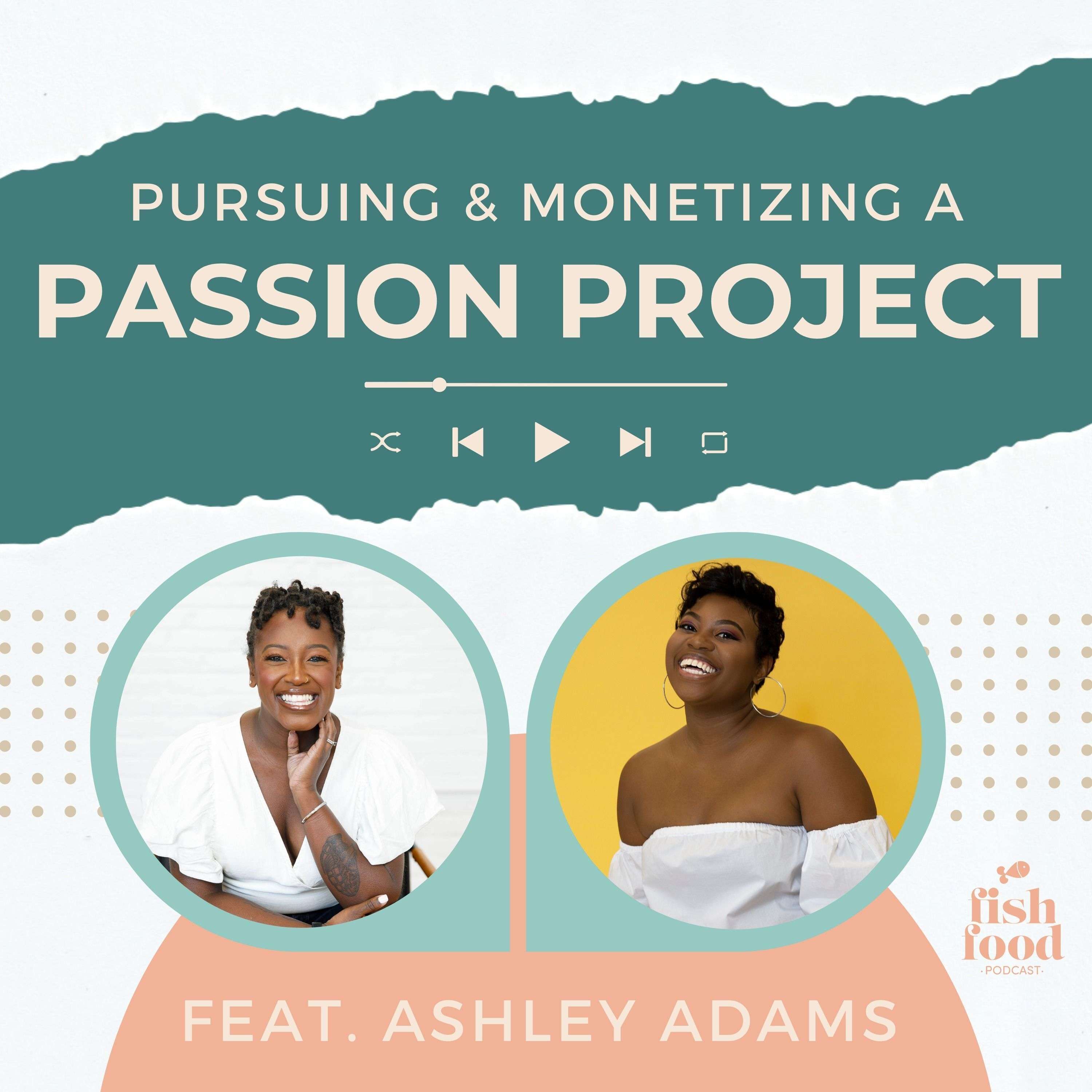 PURSUING & MONETIZING A
PASSION PROJECT

fish food
·PODCAST·

FEAT. ASHLEY ADAMS